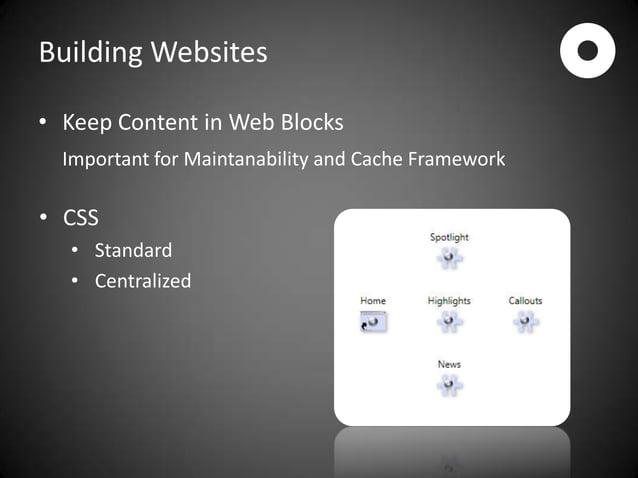 Building Websites

• Keep Content in Web Blocks

Important for Maintanability and Cache Framework

• CSS
  • Standard
  • Centralized

Spotlight

Home

Highlights

Callouts

News